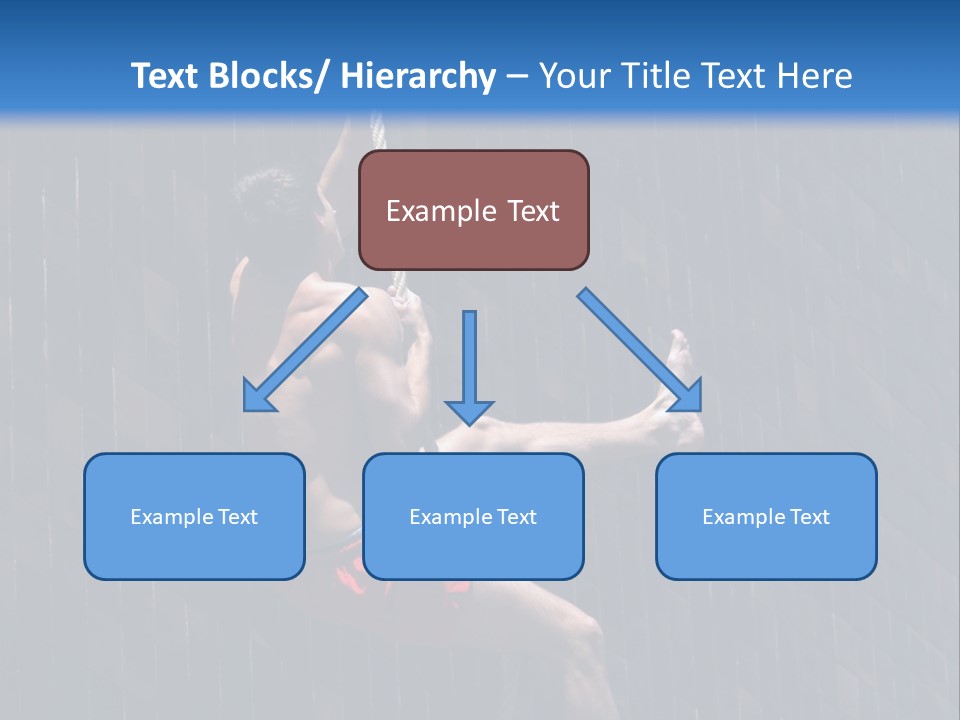 Text Blocks/ Hierarchy – Your Title Text Here

Example Text

Example Text

Example Text

Example Text